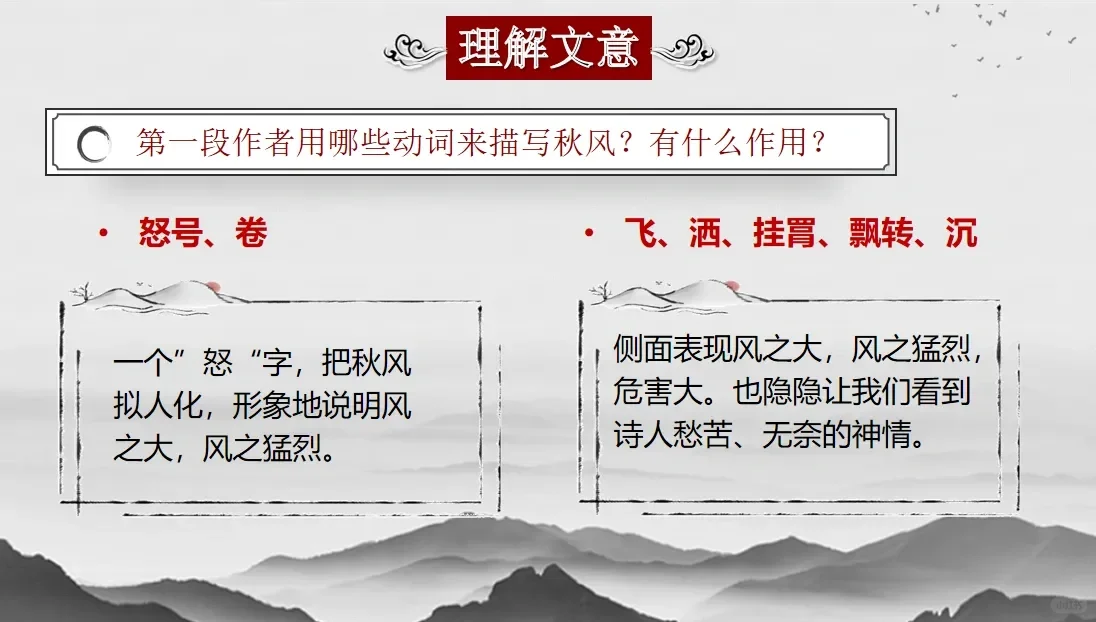 理解文意

第一段作者用哪些动词来描写秋风？有什么作用？

• 怒号、卷

一个”怒“字，把秋风拟人化，形象地说明风之大，风之猛烈。

• 飞、洒、挂罥、飘转、沉

侧面表现风之大，风之猛烈，危害大。也隐隐让我们看到诗人愁苦、无奈的神情。